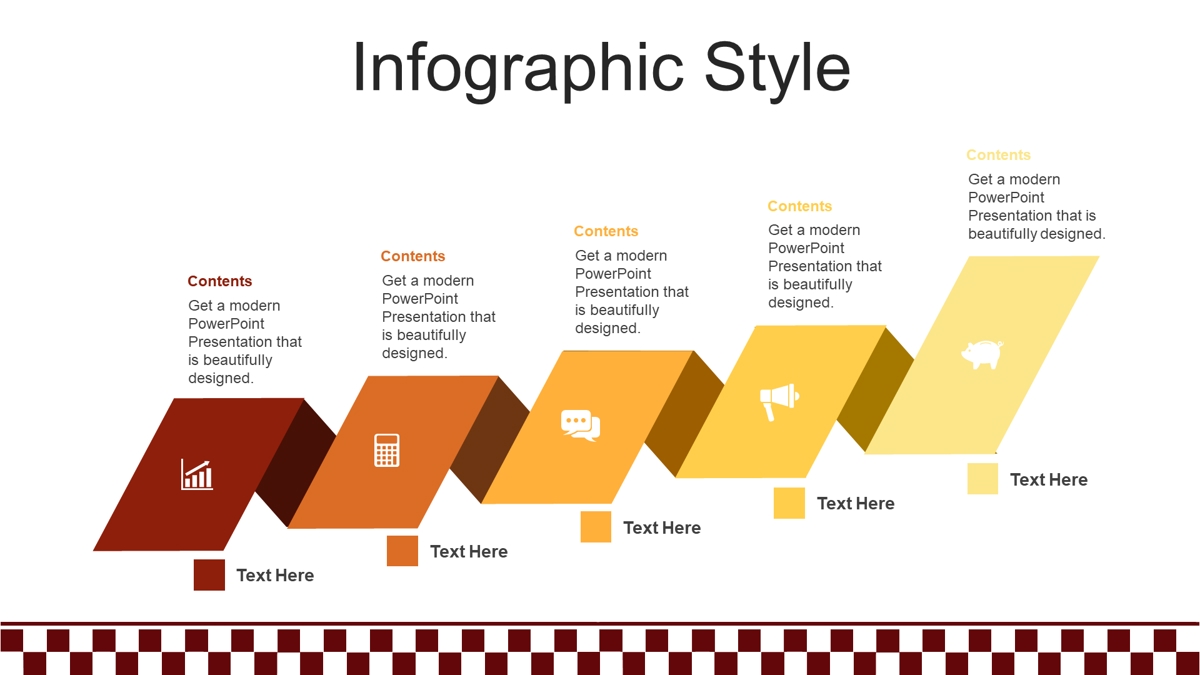 Infographic Style

Contents
Get a modern PowerPoint Presentation that is beautifully designed.

Text Here

Contents
Get a modern PowerPoint Presentation that is beautifully designed.

Text Here

Contents
Get a modern PowerPoint Presentation that is beautifully designed.

Text Here

Contents
Get a modern PowerPoint Presentation that is beautifully designed.

Text Here

Contents
Get a modern PowerPoint Presentation that is beautifully designed.

Text Here